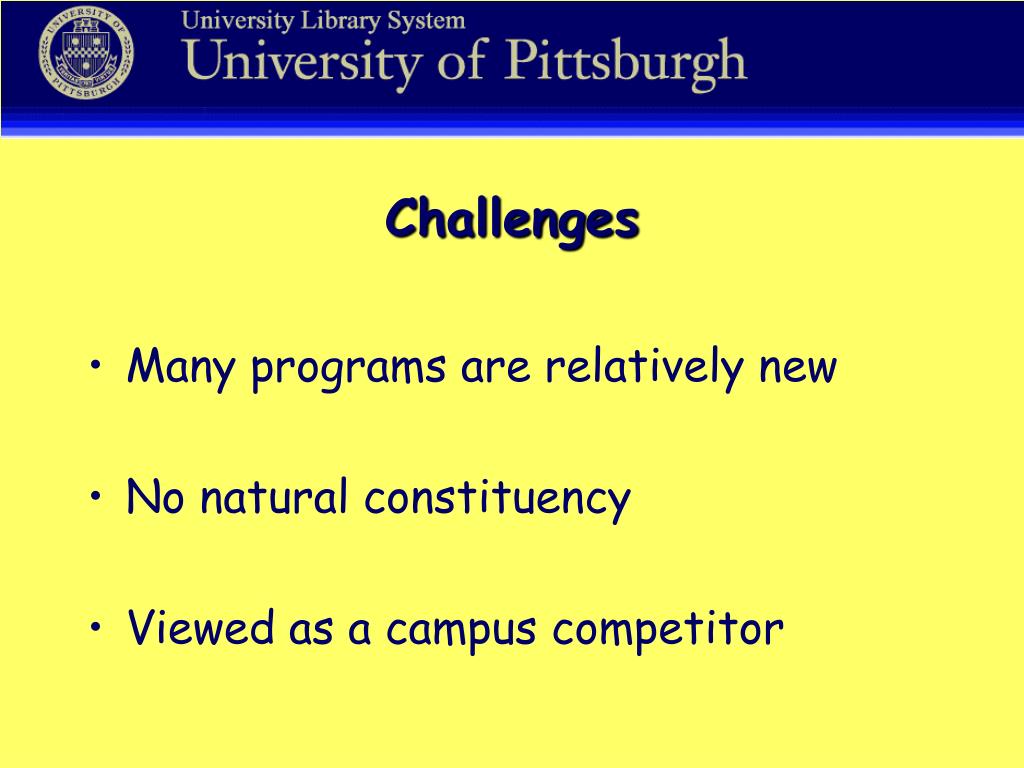 UNIVERSITY OF PITTSBURGH

University Library System
University of Pittsburgh

Challenges

• Many programs are relatively new

• No natural constituency

• Viewed as a campus competitor